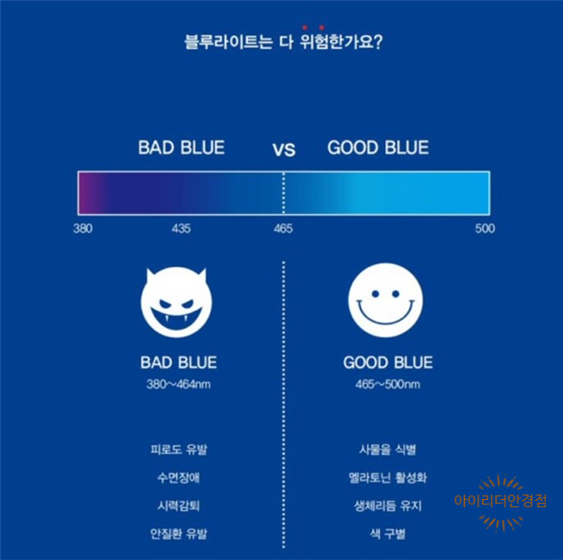 블루라이트는 다 위험한가요?

BAD BLUE vs GOOD BLUE

380 435 465 500

BAD BLUE
380~464nm

피로도 유발

수면장애

시력감퇴

안질환 유발

GOOD BLUE
465~500nm

사물을 식별

멜라토닌 활성화

생체리듬 유지

색 구별

아이리더안경점